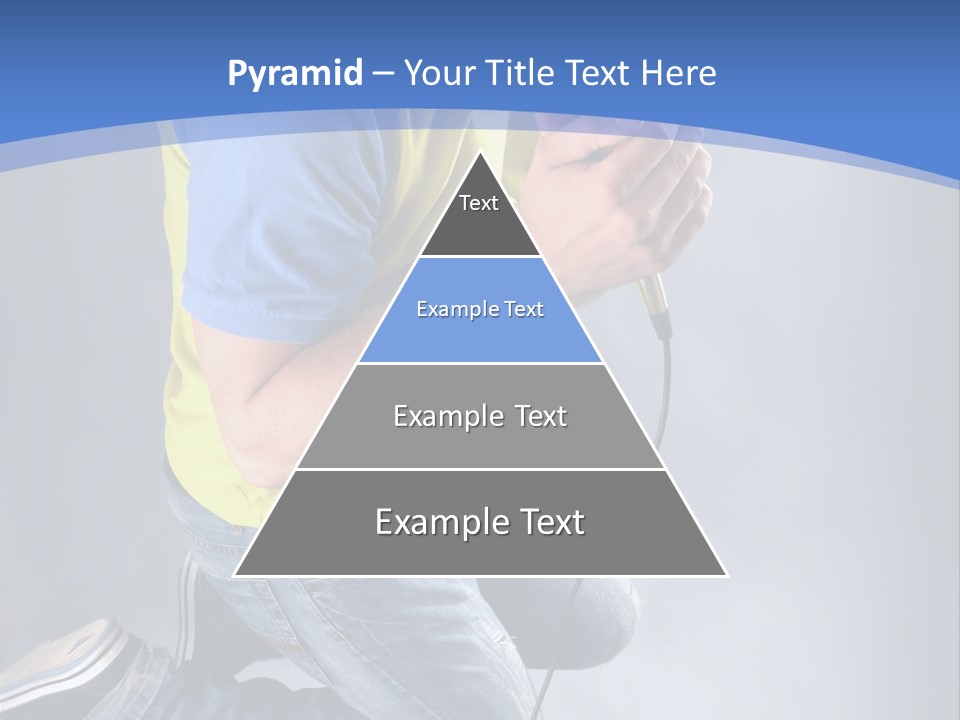 Pyramid – Your Title Text Here

Text

Example Text

Example Text

Example Text